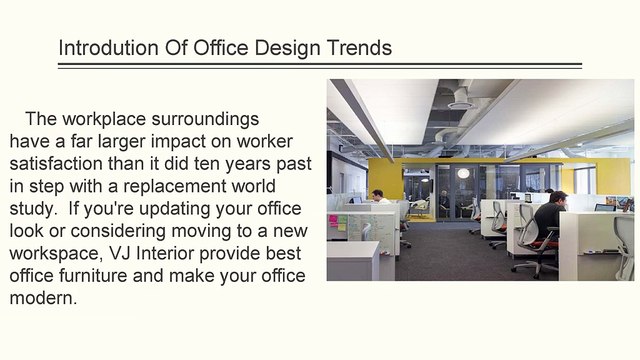 Introdution Of Office Design Trends

The workplace surroundings have a far larger impact on worker satisfaction than it did ten years past in step with a replacement world study. If you're updating your office look or considering moving to a new workspace, VJ Interior provide best office furniture and make your office modern.